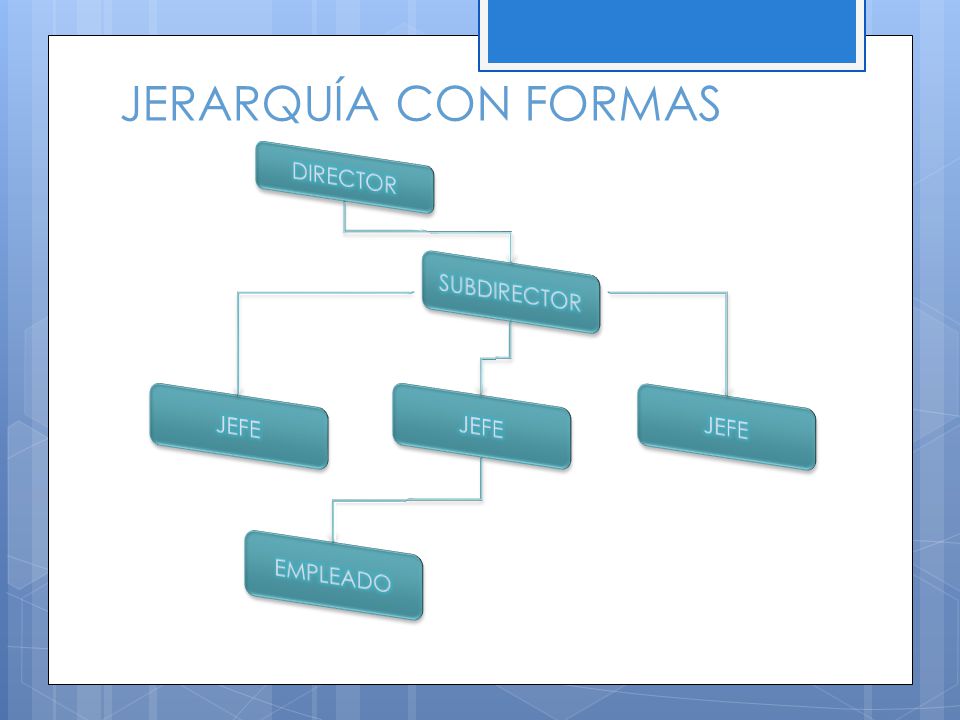 JERARQUÍA CON FORMAS

DIRECTOR

SUBDIRECTOR

JEFE

JEFE

JEFE

EMPLEADO